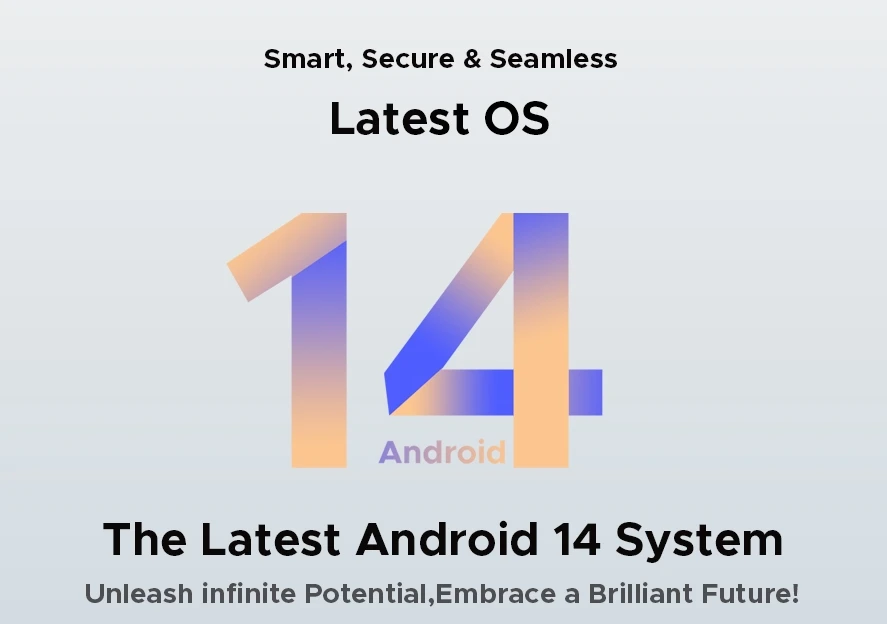 Smart, Secure & Seamless

Latest OS

14

Android

The Latest Android 14 System

Unleash infinite Potential,Embrace a Brilliant Future!